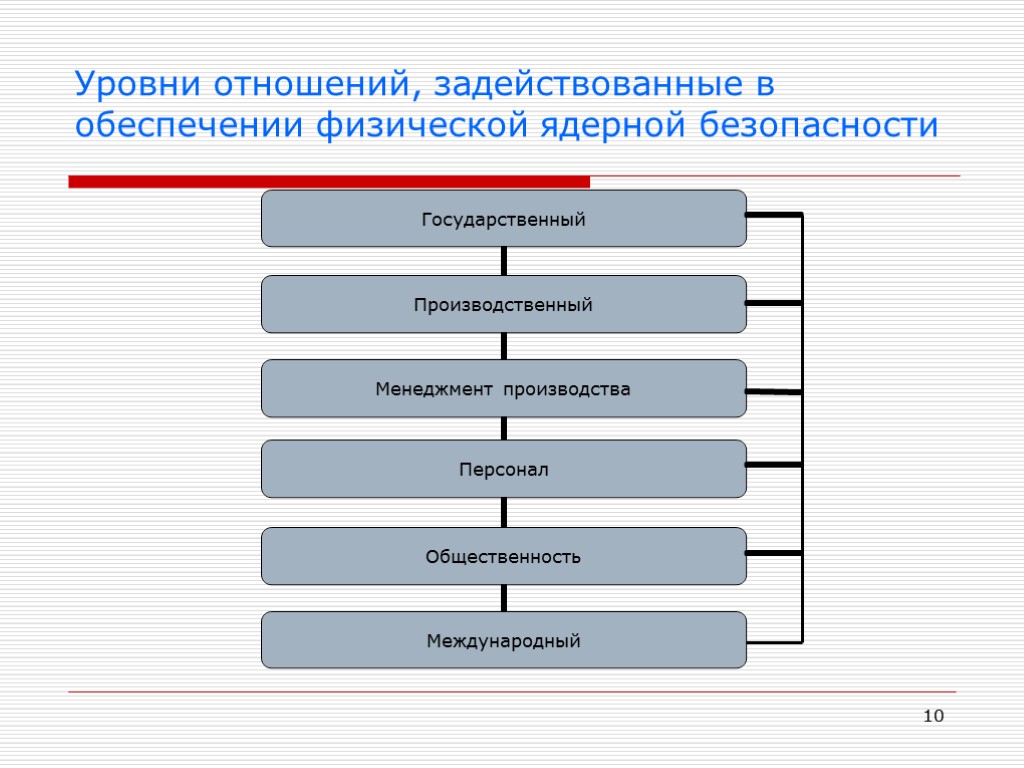 Уровни отношений, задействованные в обеспечении физической ядерной безопасности

Государственный

Производственный

Менеджмент производства

Персонал

Общественность

Международный

10